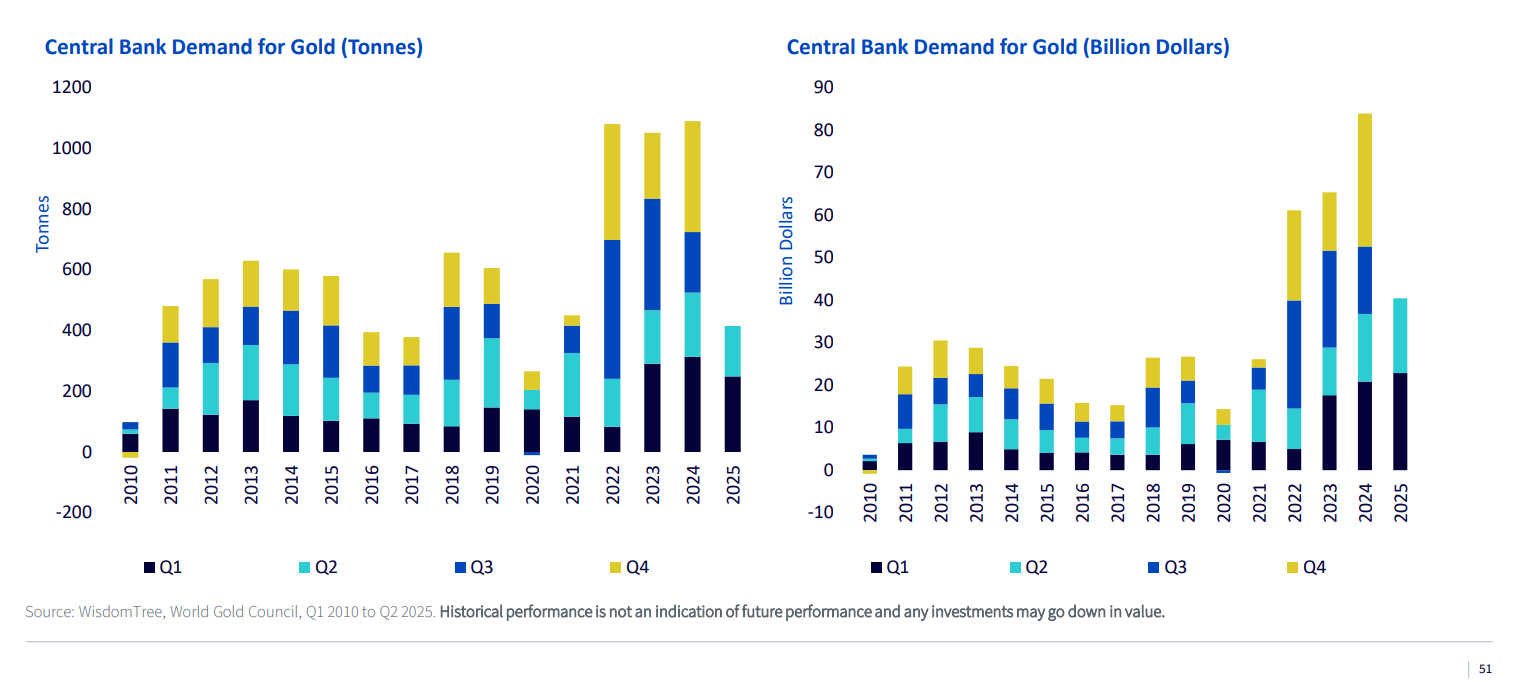 Central Bank Demand for Gold (Tonnes)

1200
1000
800
600
400
200
0
-200

Tonnes

2010 2011 2012 2013 2014 2015 2016 2017 2018 2019 2020 2021 2022 2023 2024 2025

Q1 Q2 Q3 Q4

Central Bank Demand for Gold (Billion Dollars)

90
80
70
60
50
40
30
20
10
0
-10

Billion Dollars

2010 2011 2012 2013 2014 2015 2016 2017 2018 2019 2020 2021 2022 2023 2024 2025

Q1 Q2 Q3 Q4

Source: WisdomTree, World Gold Council, Q1 2010 to Q2 2025. Historical performance is not an indication of future performance and any investments may go down in value.

51